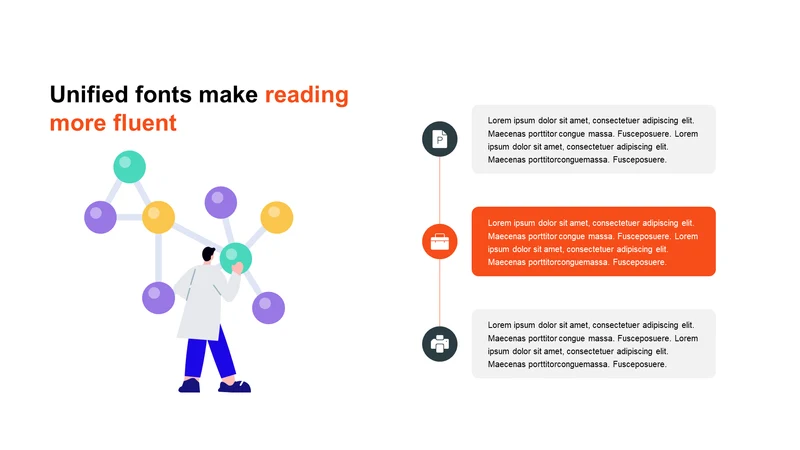 Unified fonts make reading more fluent

P

Lorem ipsum dolor sit amet, consectetuer adipiscing elit. Maecenas porttitor congue massa. Fusceposuere. Lorem ipsum dolor sit amet, consectetuer adipiscing elit. Maecenas porttitorconguemassa. Fusceposuere.

Lorem ipsum dolor sit amet, consectetuer adipiscing elit. Maecenas porttitor congue massa. Fusceposuere. Lorem ipsum dolor sit amet, consectetuer adipiscing elit. Maecenas porttitorconguemassa. Fusceposuere.

Lorem ipsum dolor sit amet, consectetuer adipiscing elit. Maecenas porttitor congue massa. Fusceposuere. Lorem ipsum dolor sit amet, consectetuer adipiscing elit. Maecenas porttitorconguemassa. Fusceposuere.